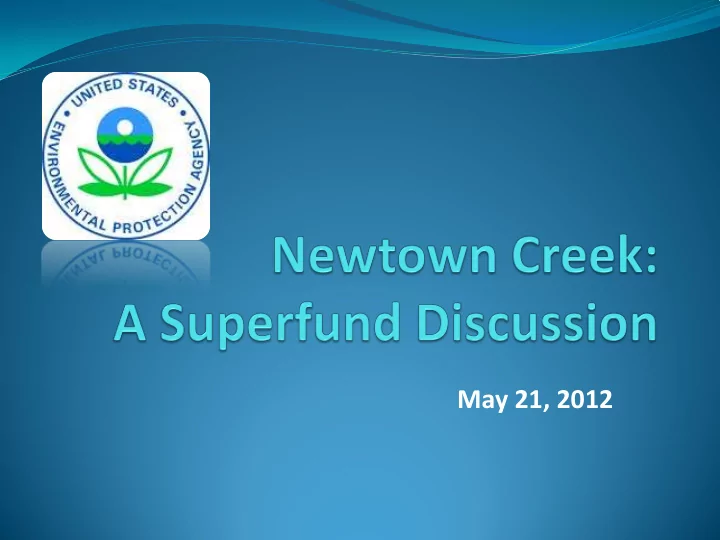 UNITED STATES ENVIRONMENTAL PROTECTION AGENCY

Newtown Creek:
A Superfund Discussion

May 21, 2012